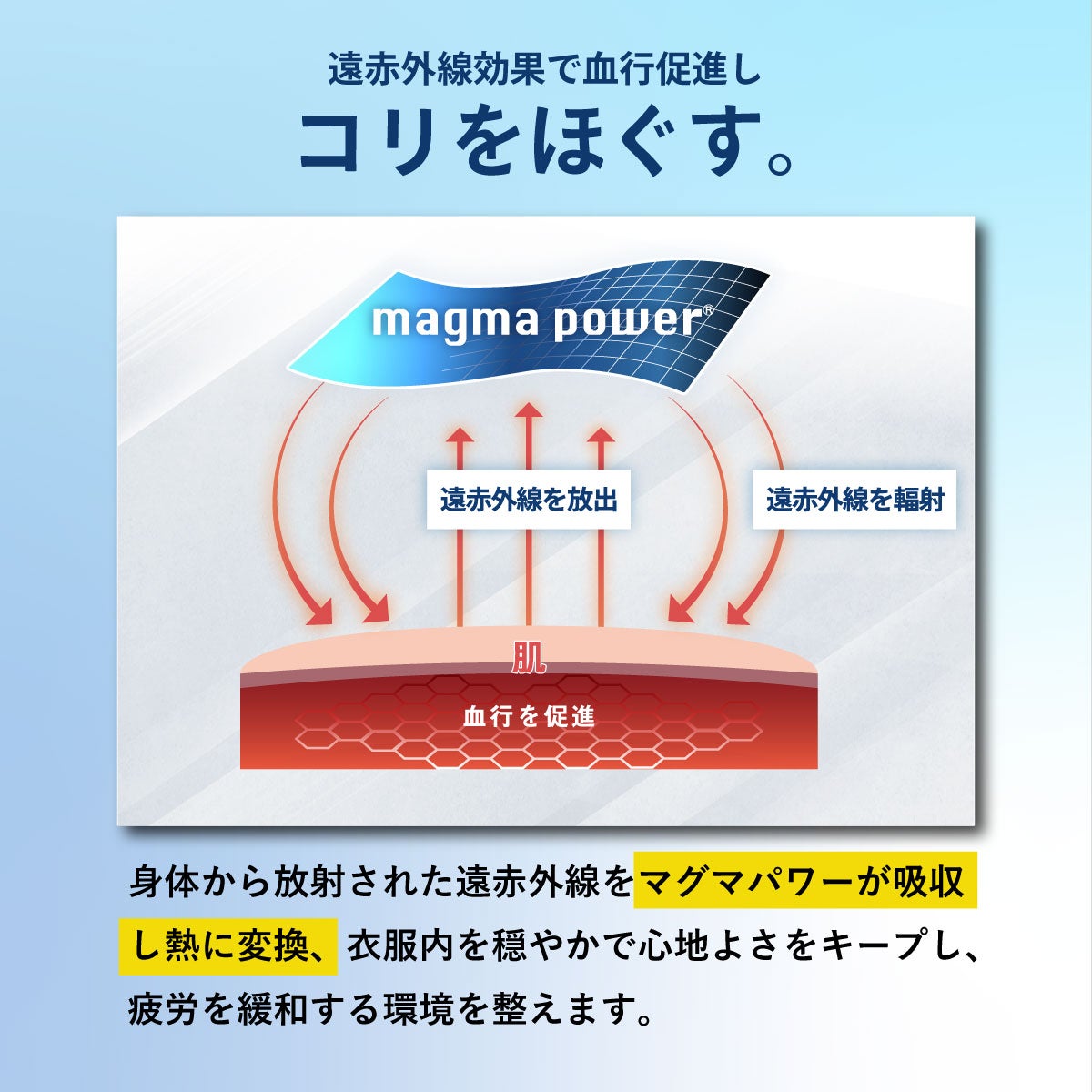 遠赤外線効果で血行促進し
コリをほぐす。

magma power®

遠赤外線を放出

遠赤外線を輻射

肌

血行を促進

身体から放射された遠赤外線をマグマパワーが吸収し熱に変換、衣服内を穏やかで心地よさをキープし、疲労を緩和する環境を整えます。